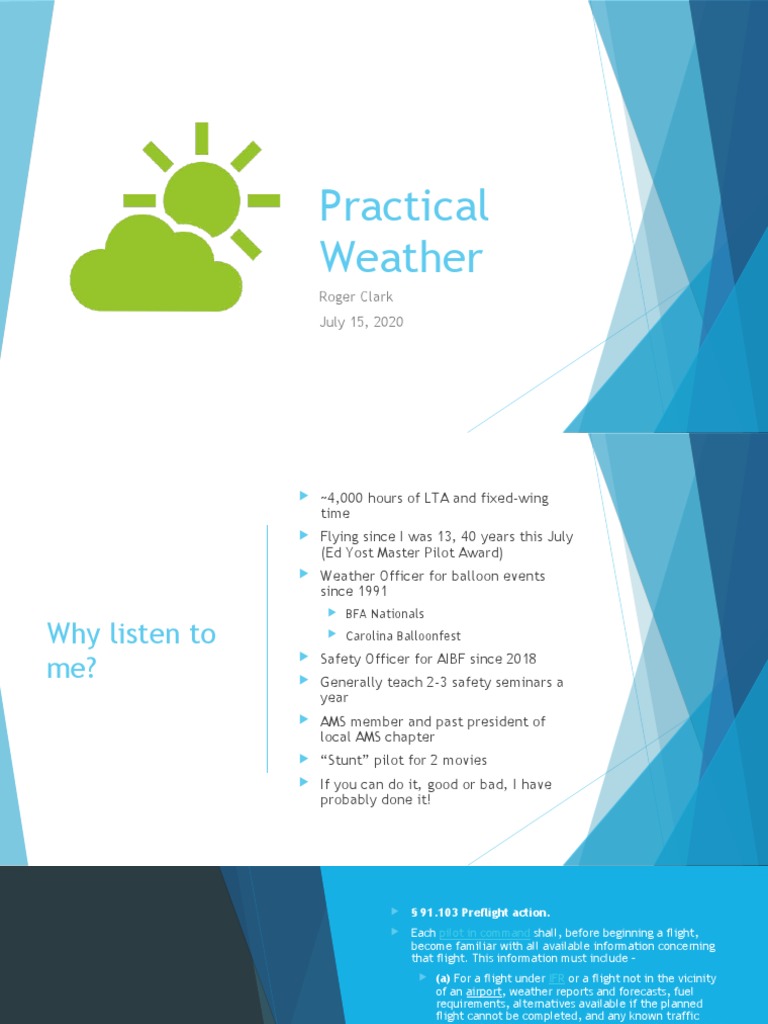 Practical Weather

Roger Clark

July 15, 2020

Why listen to me?

~4,000 hours of LTA and fixed-wing time

Flying since I was 13, 40 years this July (Ed Yost Master Pilot Award)

Weather Officer for balloon events since 1991

BFA Nationals

Carolina Balloonfest

Safety Officer for AIBF since 2018

Generally teach 2-3 safety seminars a year

AMS member and past president of local AMS chapter

"Stunt" pilot for 2 movies

If you can do it, good or bad, I have probably done it!

§ 91.103 Preflight action.

Each pilot in command shall, before beginning a flight, become familiar with all available information concerning that flight. This information must include -

(a) For a flight under IFR or a flight not in the vicinity of an airport, weather reports and forecasts, fuel requirements, alternatives available if the planned flight cannot be completed, and any known traffic